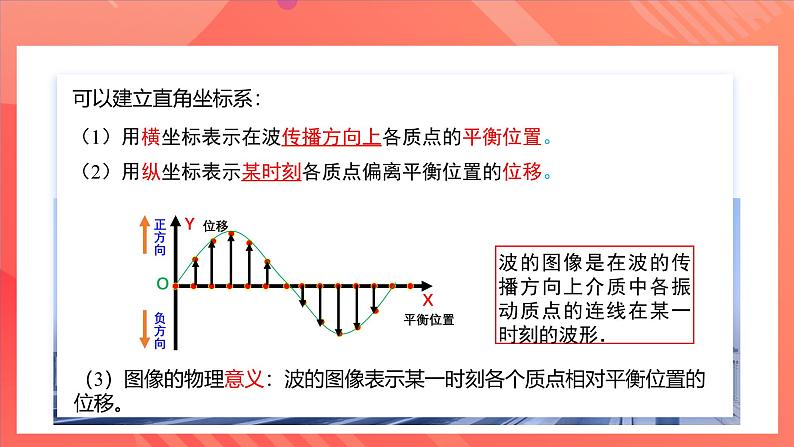 可以建立直角坐标系：

（1）用横坐标表示在波传播方向上各质点的平衡位置。

（2）用纵坐标表示某时刻各质点偏离平衡位置的位移。

正方向

Y

位移

O

X

平衡位置

负方向

波的图像是在波的传播方向上介质中各振动质点的连线在某一时刻的波形.

（3）图像的物理意义：波的图像表示某一时刻各个质点相对平衡位置的位移。